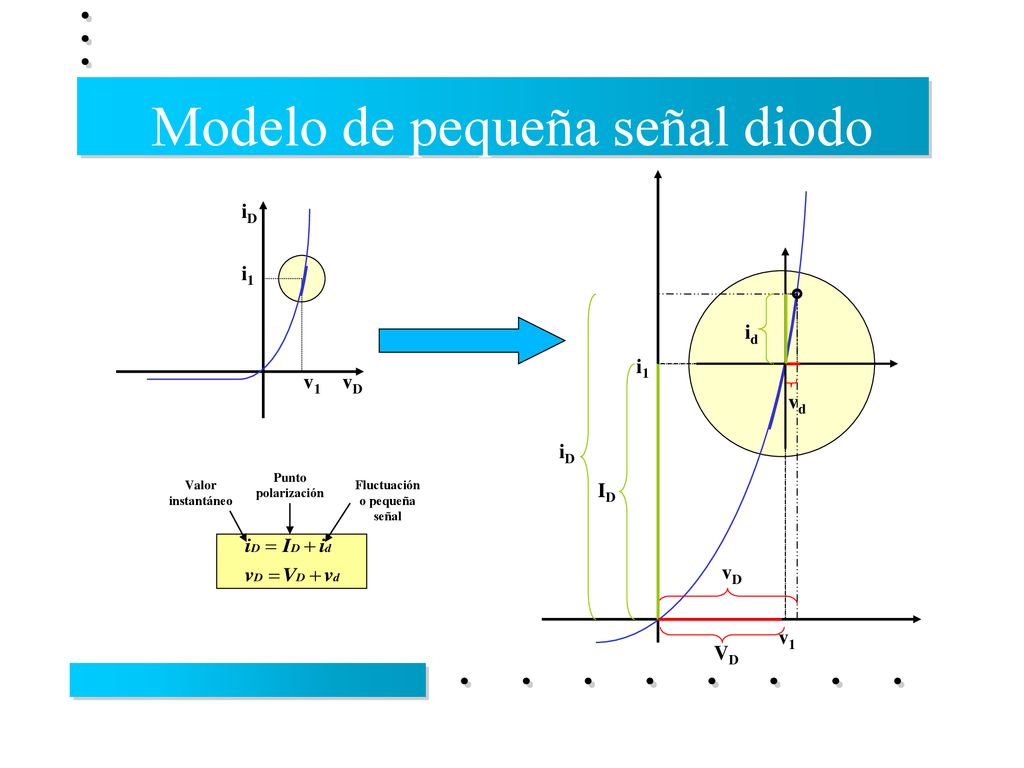 Modelo de pequeña señal diodo

$i_D$

$i_1$

$v_1$ $v_D$

Valor instantáneo

Punto polarización

Fluctuación o pequeña señal

$i_D = I_D + i_d$
$v_D = V_D + v_d$

$i_d$

$i_1$

$v_d$

$i_D$

$I_D$

$v_D$

$v_1$

$V_D$